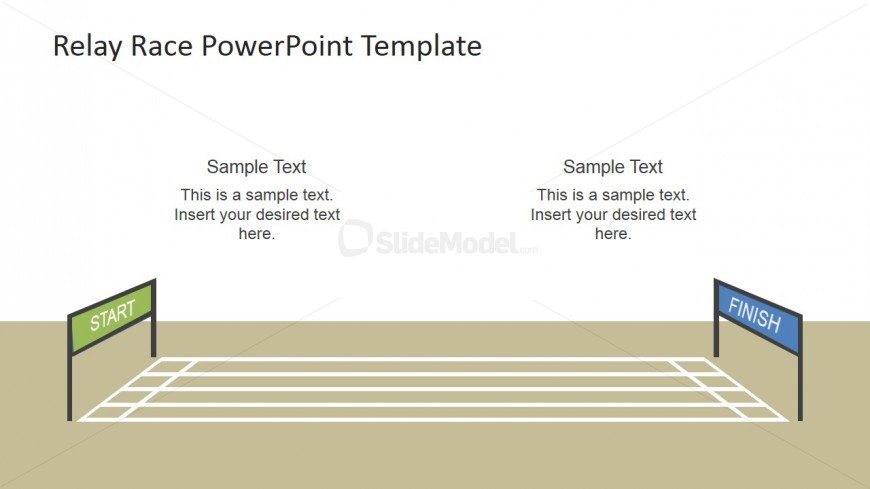 Relay Race PowerPoint Template

Sample Text
This is a sample text. Insert your desired text here.

Sample Text
This is a sample text. Insert your desired text here.

SlideModel.com

START

FINISH